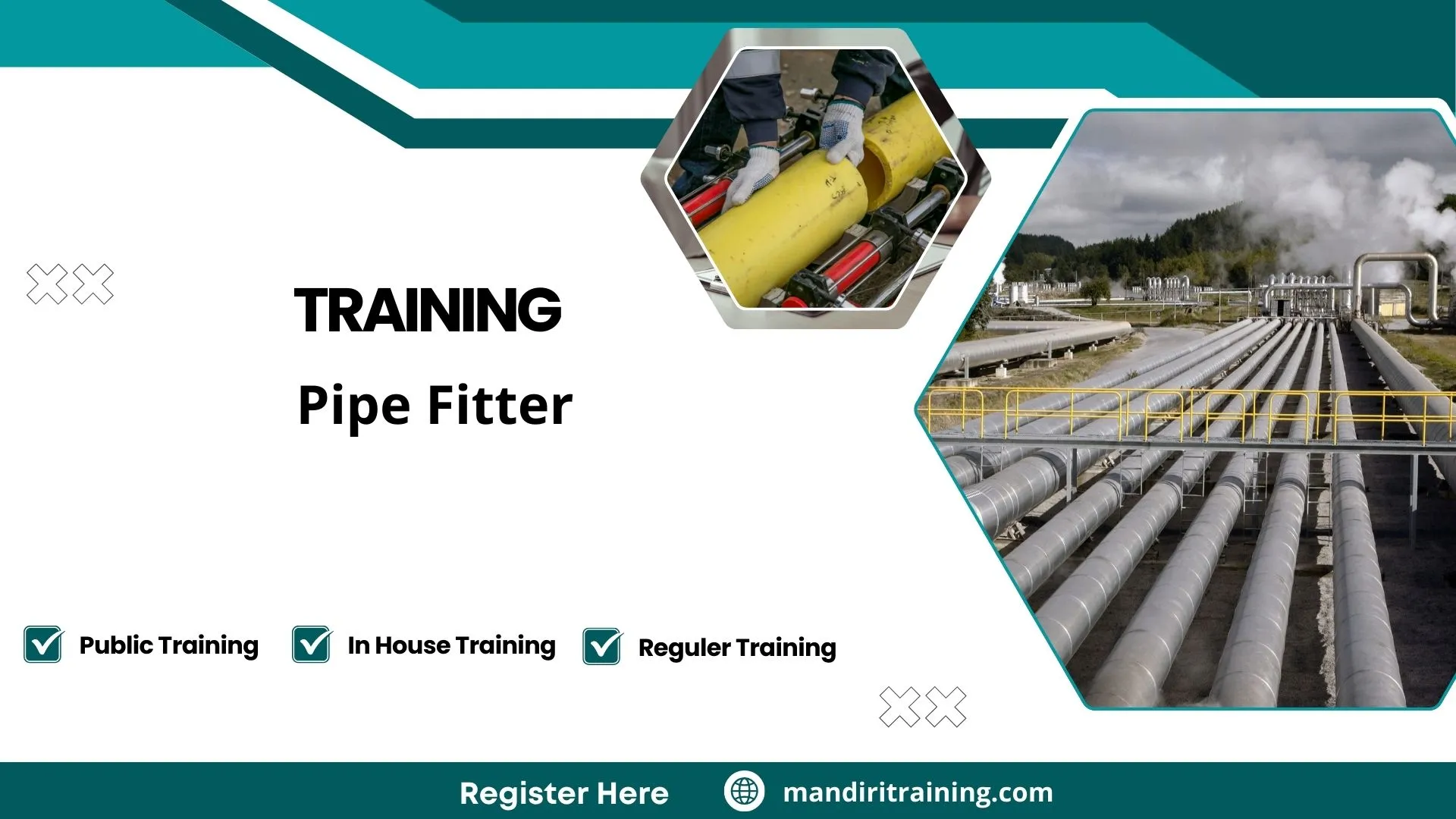 TRAINING

Pipe Fitter

Public Training

In House Training

Reguler Training

Register Here

mandiritraining.com